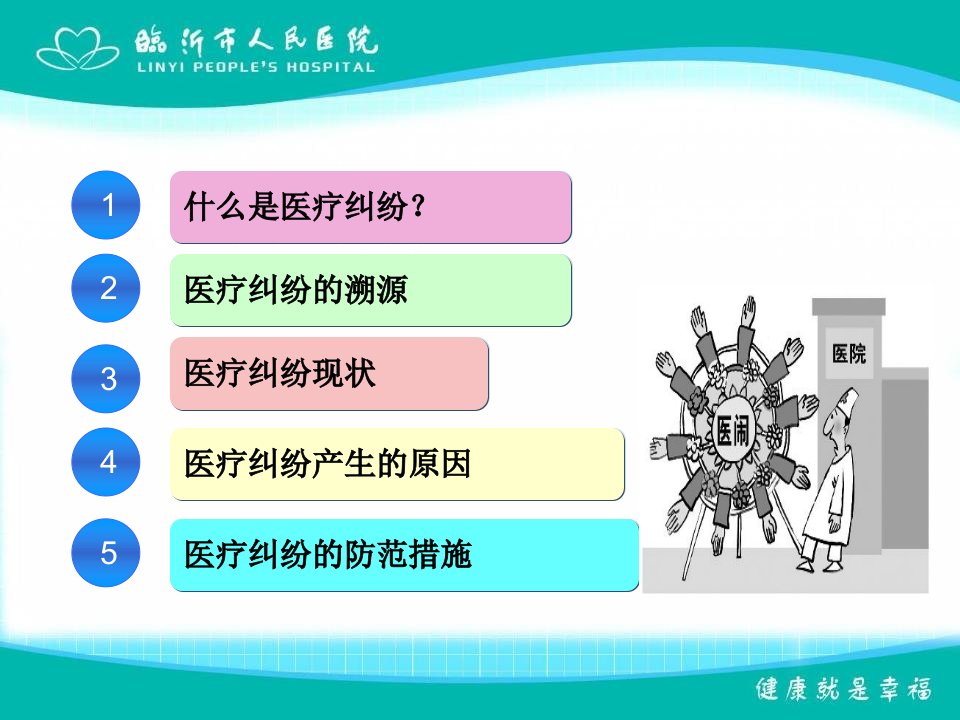 临沂市人民医院
LINYI PEOPLE'S HOSPITAL

1 什么是医疗纠纷？

2 医疗纠纷的溯源

3 医疗纠纷现状

4 医疗纠纷产生的原因

5 医疗纠纷的防范措施

医院

医闹

健康就是幸福